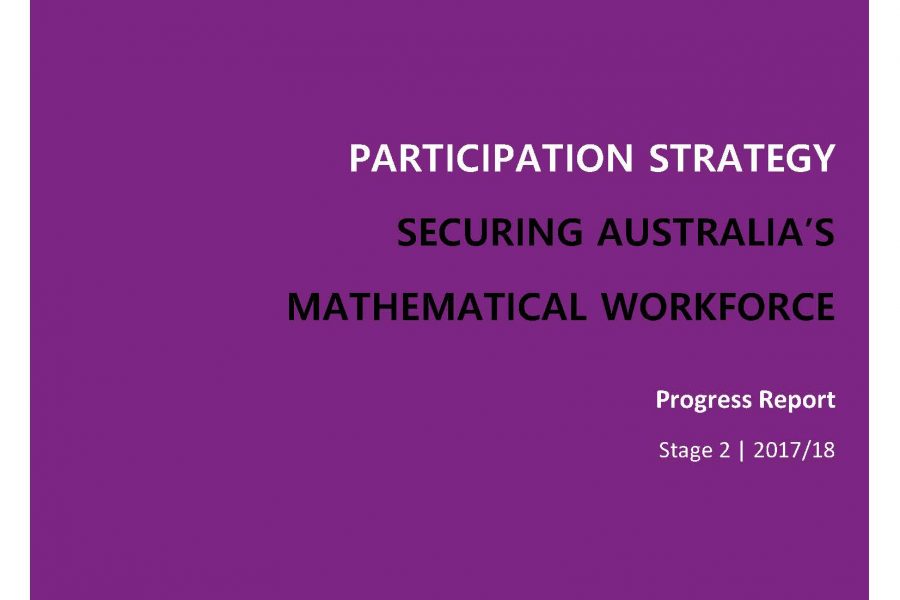 PARTICIPATION STRATEGY

SECURING AUSTRALIA'S

MATHEMATICAL WORKFORCE

Progress Report

Stage 2 | 2017/18